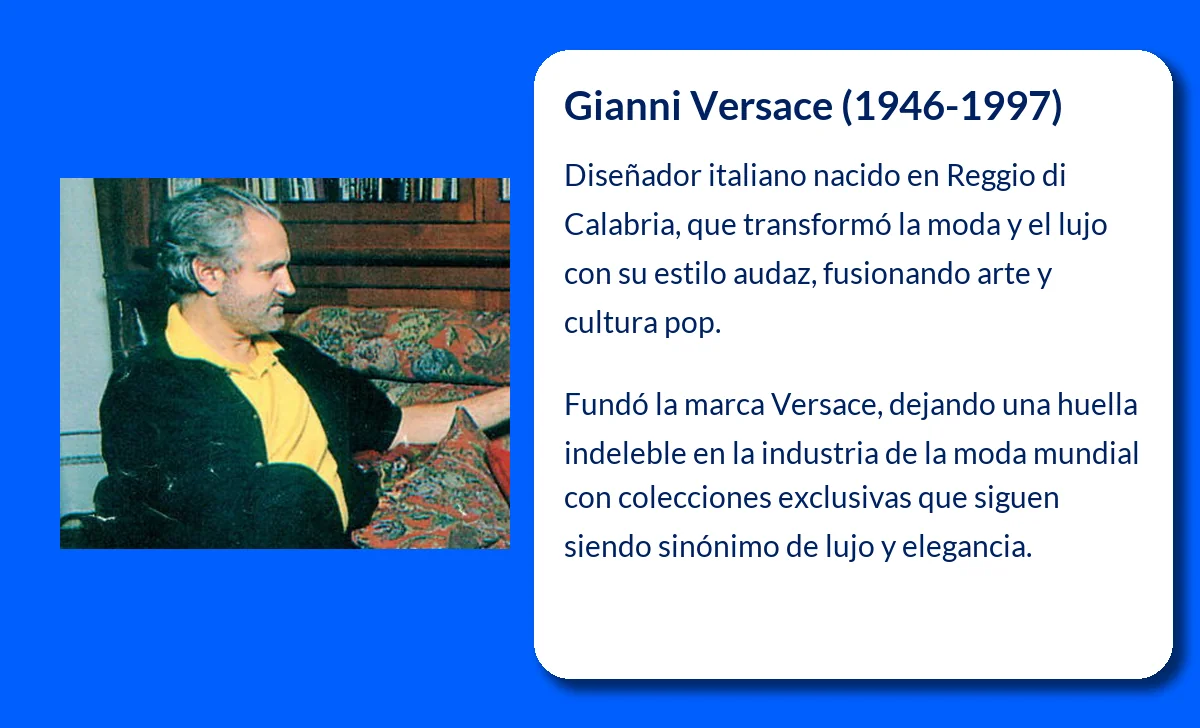 Gianni Versace (1946-1997)

Diseñador italiano nacido en Reggio di Calabria, que transformó la moda y el lujo con su estilo audaz, fusionando arte y cultura pop.

Fundó la marca Versace, dejando una huella indeleble en la industria de la moda mundial con colecciones exclusivas que siguen siendo sinónimo de lujo y elegancia.